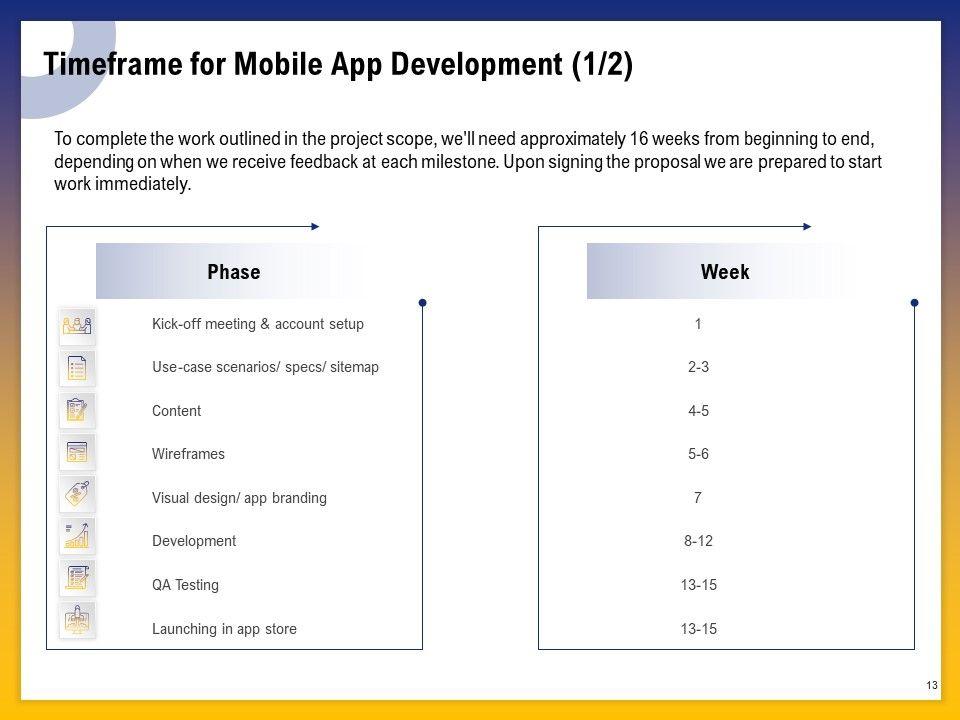 Timeframe for Mobile App Development (1/2)

To complete the work outlined in the project scope, we'll need approximately 16 weeks from beginning to end, depending on when we receive feedback at each milestone. Upon signing the proposal we are prepared to start work immediately.

| Phase | Week |
|---|---|
| Kick-off meeting & account setup | 1 |
| Use-case scenarios/ specs/ sitemap | 2-3 |
| Content | 4-5 |
| Wireframes | 5-6 |
| Visual design/ app branding | 7 |
| Development | 8-12 |
| QA Testing | 13-15 |
| Launching in app store | 13-15 |

13